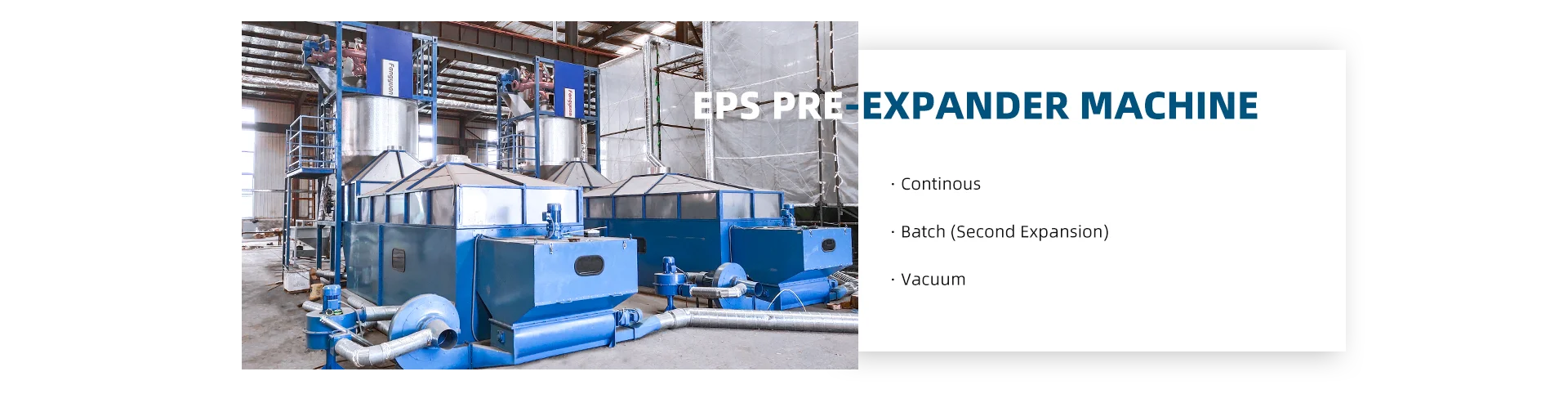 Fangyuan

Fangyuan

EPS PRE-EXPANDER MACHINE

· Continous

· Batch (Second Expansion)

· Vacuum